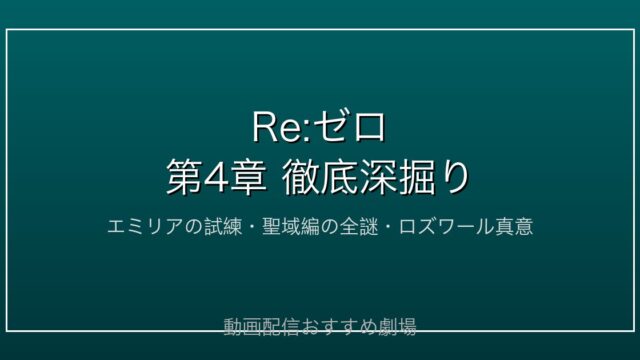 Re:ゼロ
第4章 徹底深掘り

エミリアの試練・聖域編の全謎・ロズワール真意

動画配信おすすめ劇場